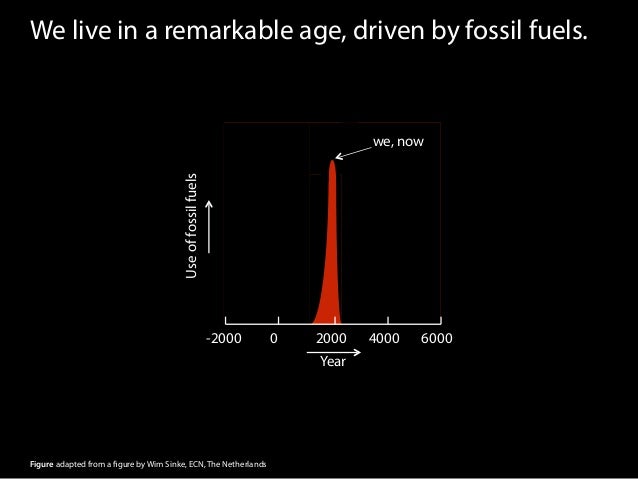 We live in a remarkable age, driven by fossil fuels.

we, now

Use of fossil fuels

-2000 0 2000 4000 6000

Year

Figure adapted from a figure by Wim Sinke, ECN, The Netherlands